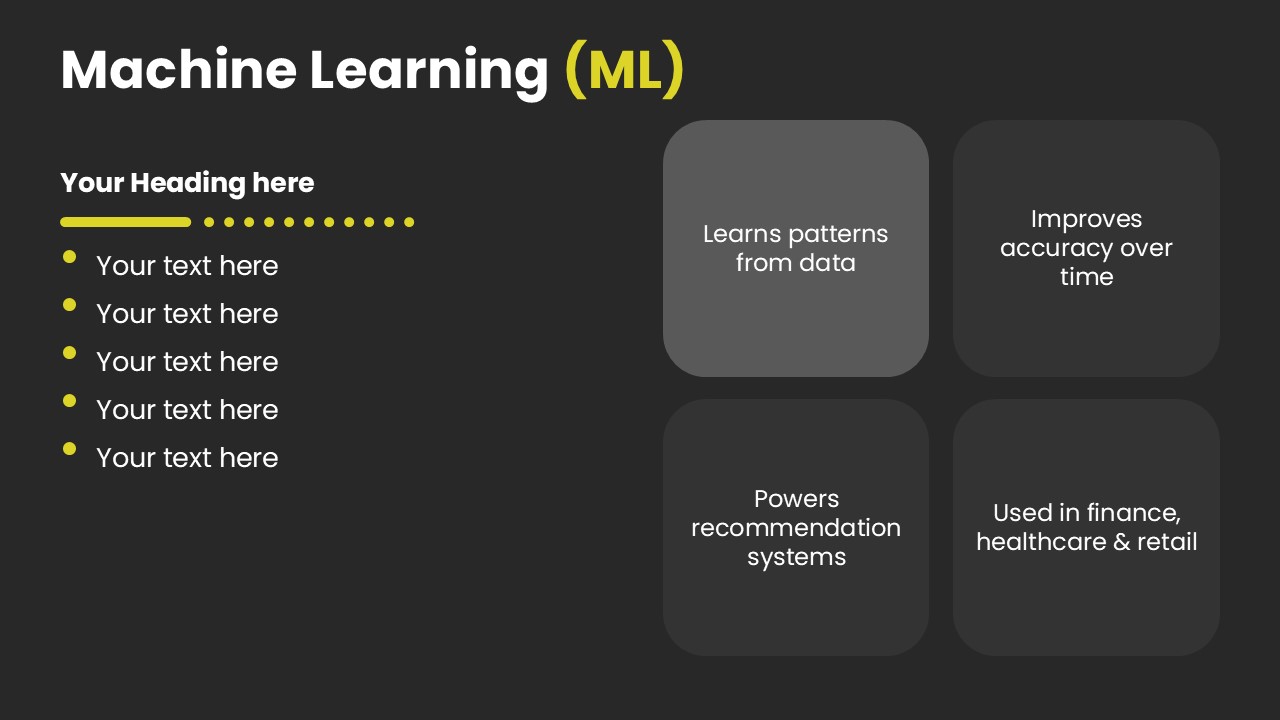 Machine Learning (ML)

Your Heading here

- Your text here
- Your text here
- Your text here
- Your text here
- Your text here

Learns patterns from data

Improves accuracy over time

Powers recommendation systems

Used in finance, healthcare & retail